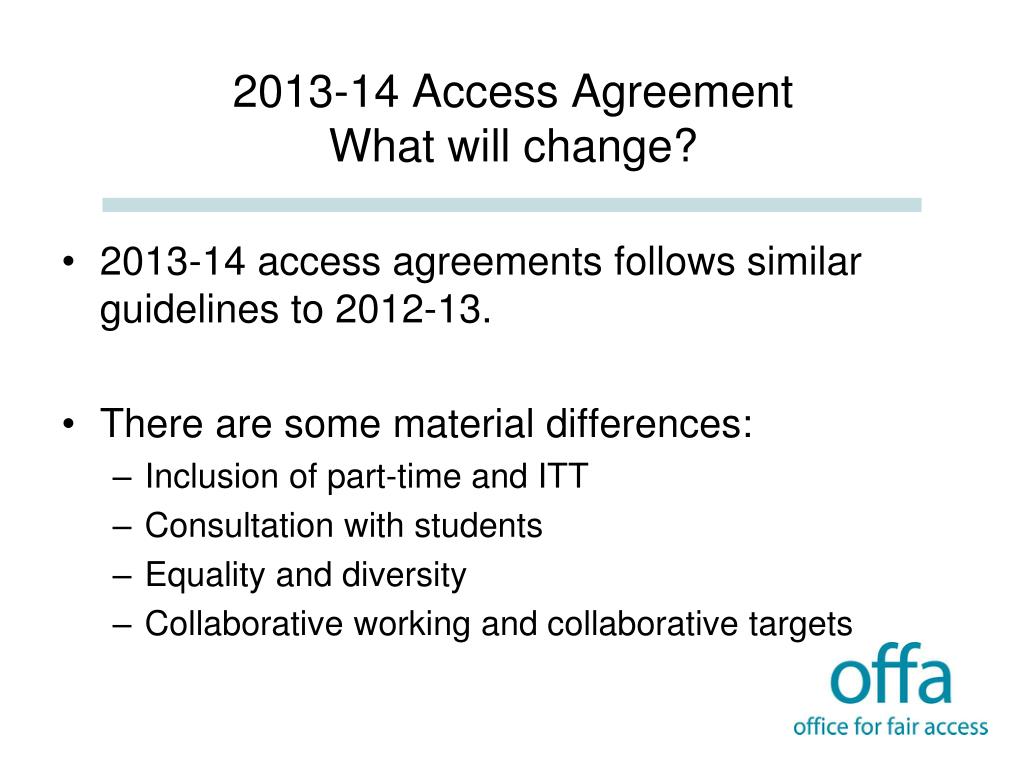 2013-14 Access Agreement
What will change?

• 2013-14 access agreements follows similar guidelines to 2012-13.

• There are some material differences:
– Inclusion of part-time and ITT
– Consultation with students
– Equality and diversity
– Collaborative working and collaborative targets

offa
office for fair access